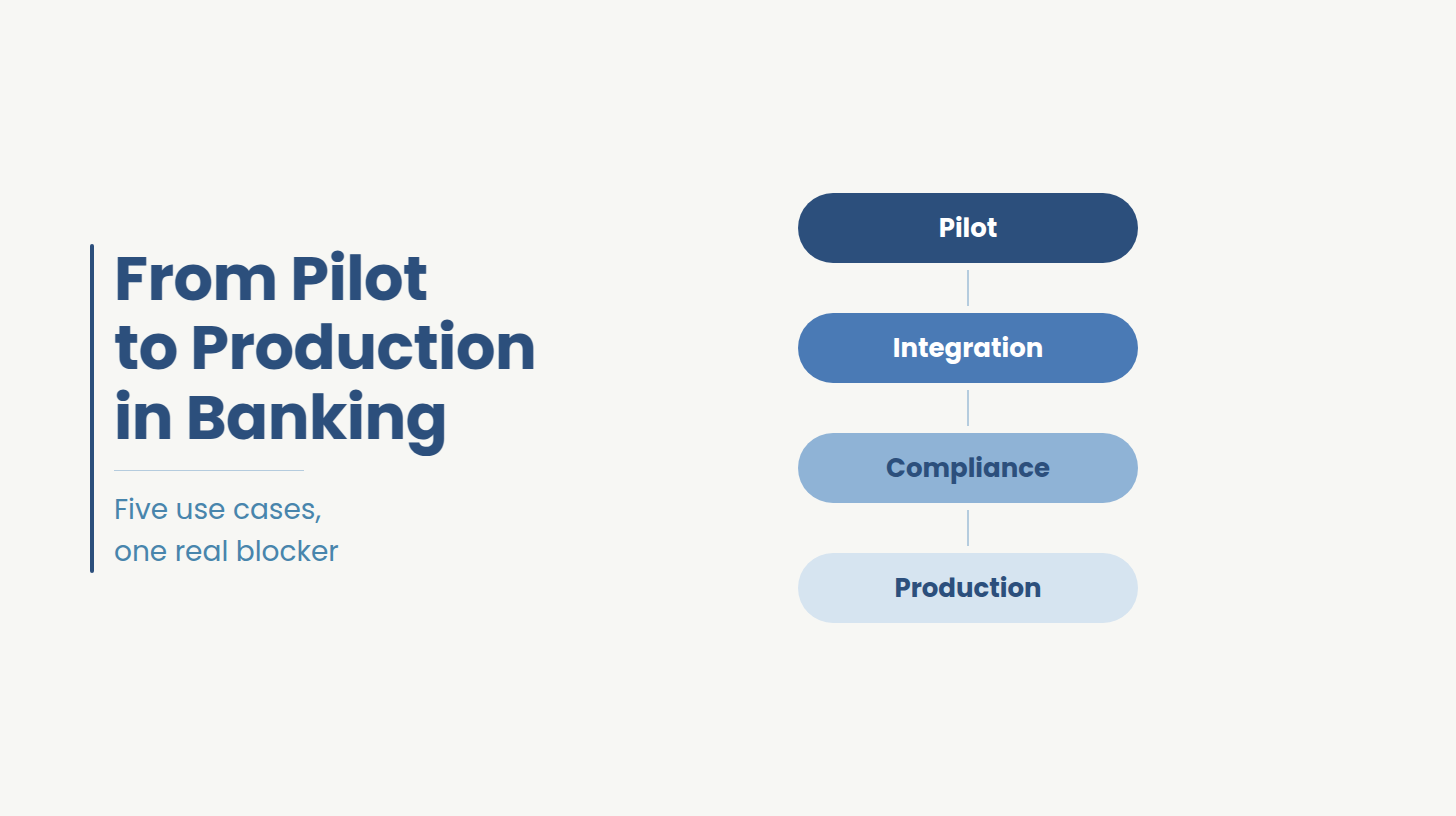 From Pilot to Production in Banking

Five use cases, one real blocker

Pilot

Integration

Compliance

Production